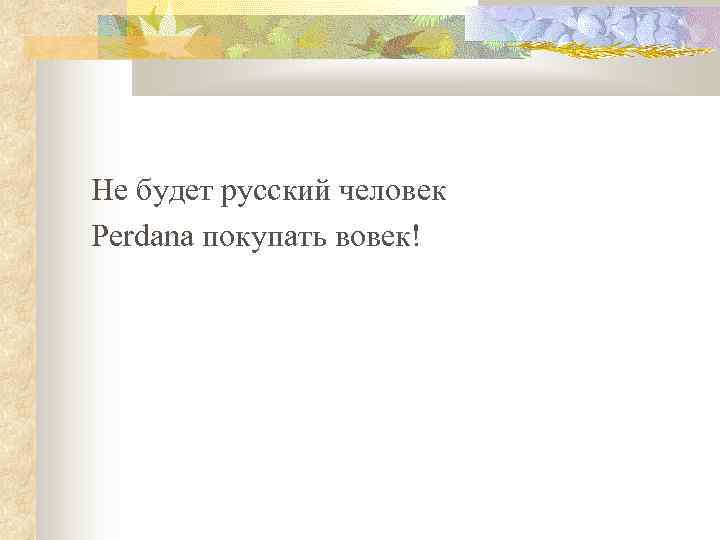 Не будет русский человек
Perdana покупать вовек!